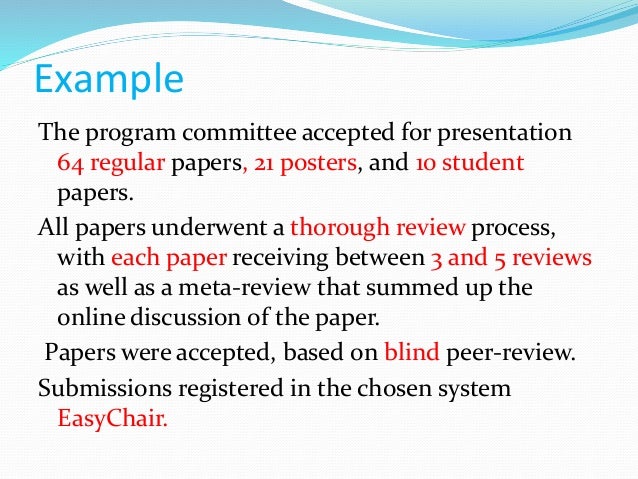 Example

The program committee accepted for presentation 64 regular papers, 21 posters, and 10 student papers.

All papers underwent a thorough review process, with each paper receiving between 3 and 5 reviews as well as a meta-review that summed up the online discussion of the paper.

Papers were accepted, based on blind peer-review.

Submissions registered in the chosen system EasyChair.